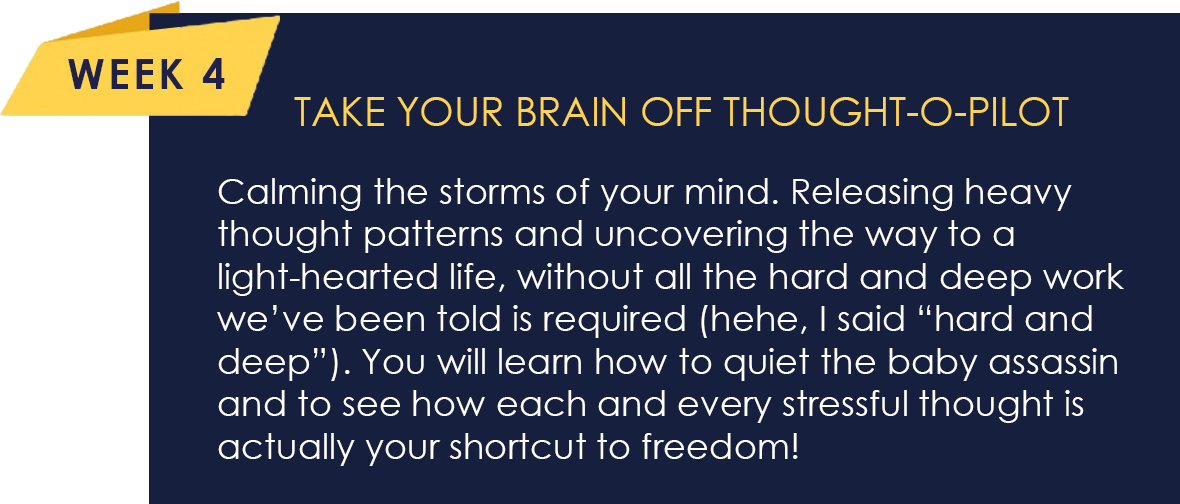 WEEK 4

TAKE YOUR BRAIN OFF THOUGHT-O-PILOT

Calming the storms of your mind. Releasing heavy thought patterns and uncovering the way to a light-hearted life, without all the hard and deep work we've been told is required (hehe, I said "hard and deep"). You will learn how to quiet the baby assassin and to see how each and every stressful thought is actually your shortcut to freedom!